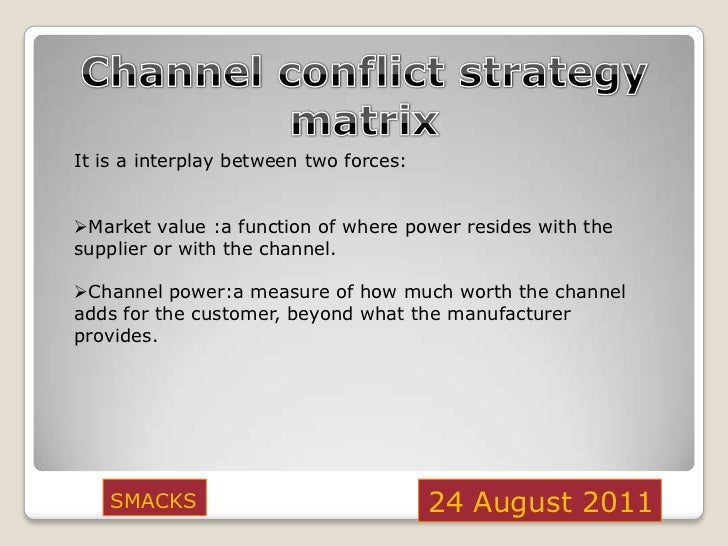 Channel conflict strategy matrix

It is a interplay between two forces:

➢Market value :a function of where power resides with the supplier or with the channel.

➢Channel power:a measure of how much worth the channel adds for the customer, beyond what the manufacturer provides.

SMACKS

24 August 2011